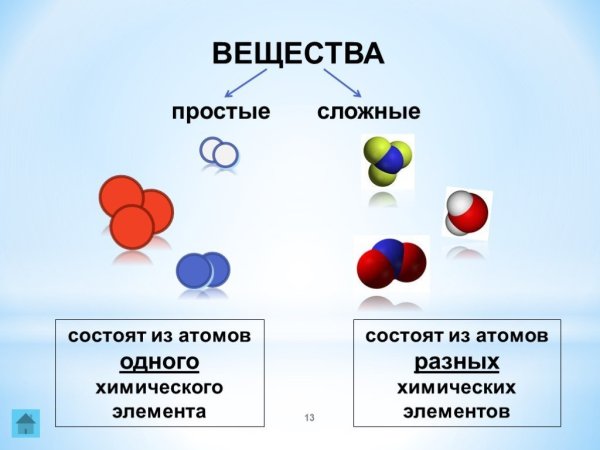 ВЕЩЕСТВА

простые

сложные

состоят из атомов одного химического элемента

состоят из атомов разных химических элементов

13